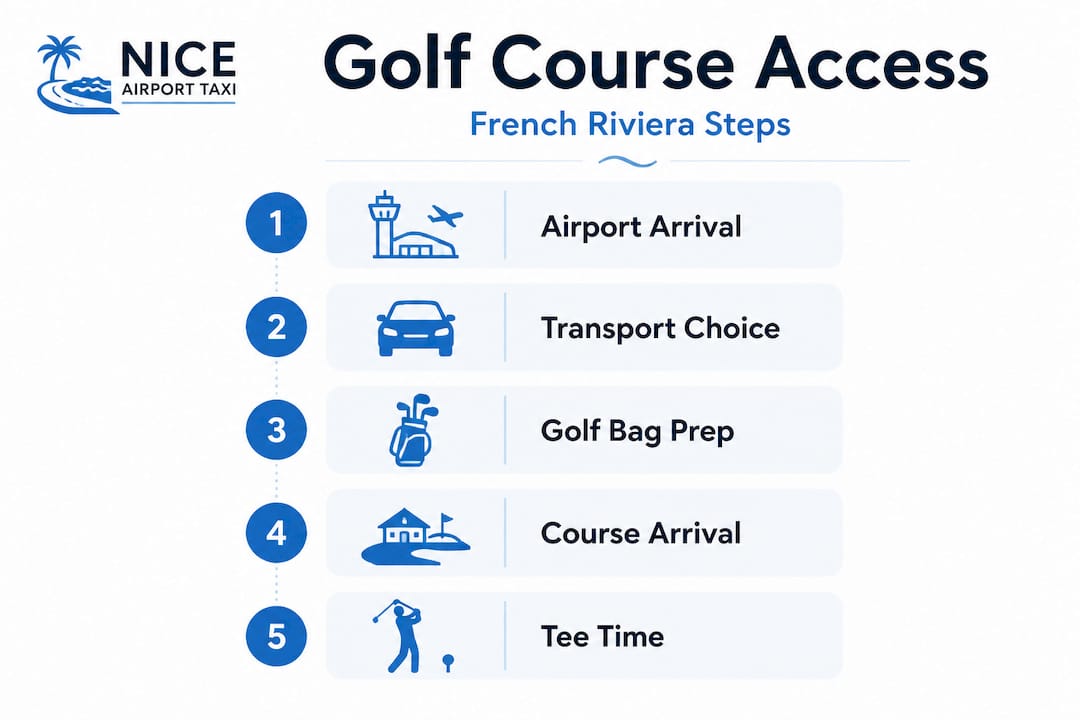 NICE
AIRPORT TAXI

Golf Course Access

French Riviera Steps

1 Airport Arrival

2 Transport Choice

3 Golf Bag Prep

4 Course Arrival

5 Tee Time